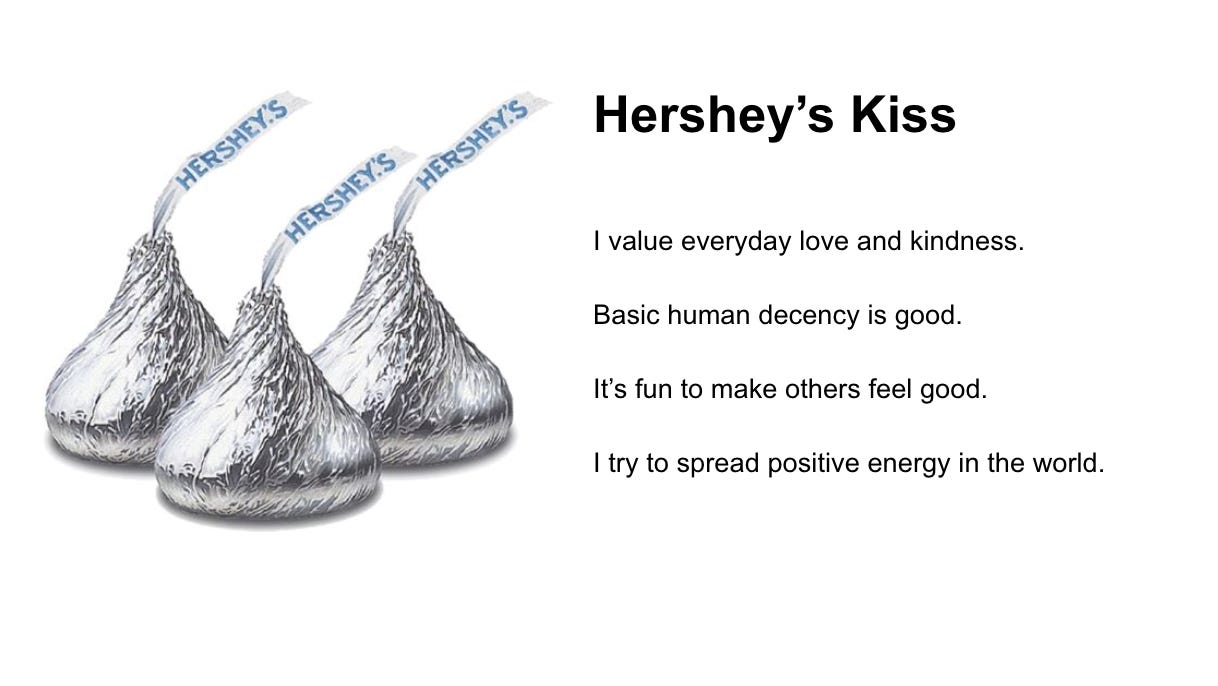 HERSHEY'S
HERSHEY'S
HERSHEY'S

Hershey’s Kiss

I value everyday love and kindness.

Basic human decency is good.

It’s fun to make others feel good.

I try to spread positive energy in the world.